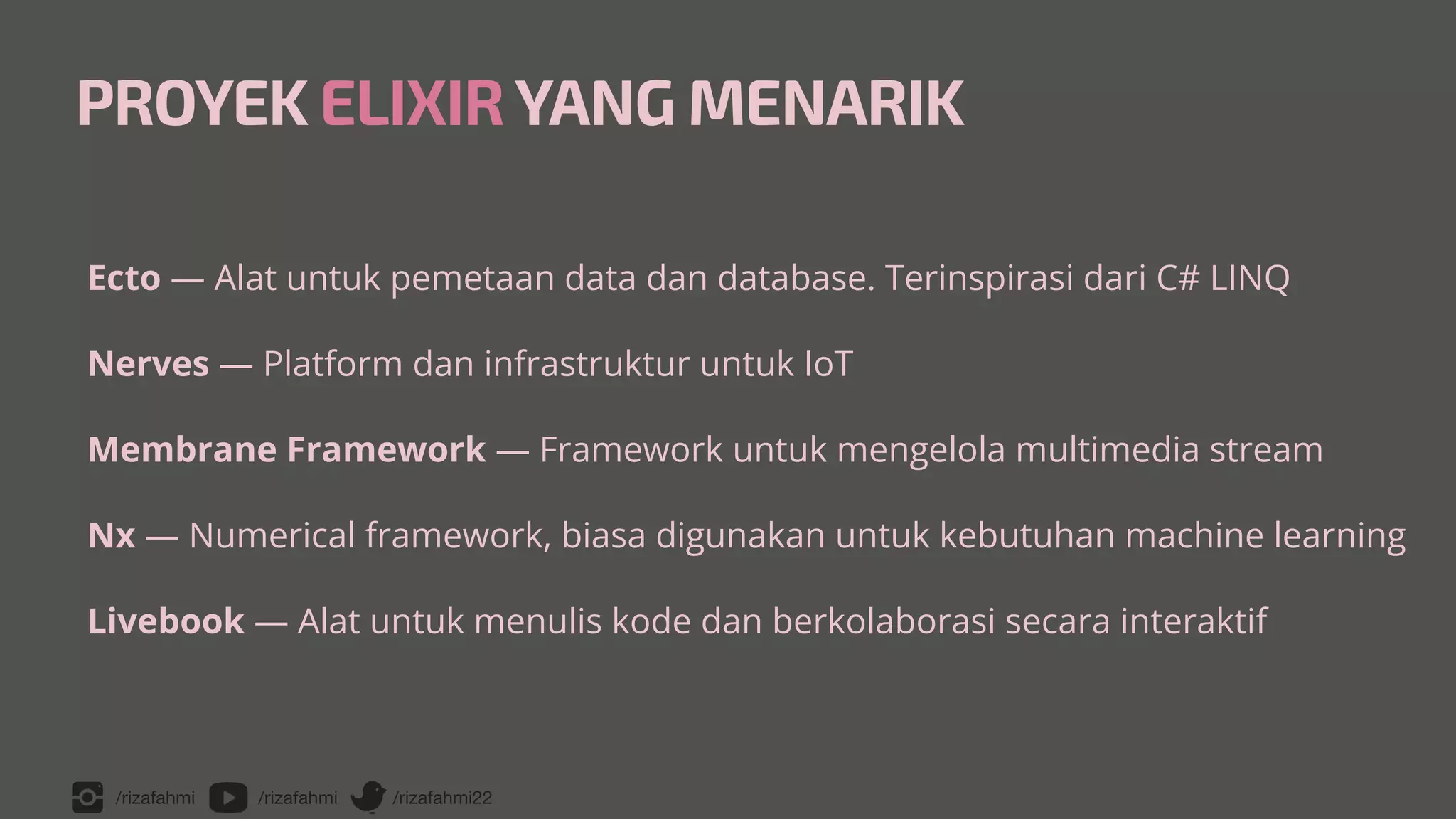 PROYEK ELIXIR YANG MENARIK

Ecto — Alat untuk pemetaan data dan database. Terinspirasi dari C# LINQ

Nerves — Platform dan infrastruktur untuk IoT

Membrane Framework — Framework untuk mengelola multimedia stream

Nx — Numerical framework, biasa digunakan untuk kebutuhan machine learning

Livebook — Alat untuk menulis kode dan berkolaborasi secara interaktif

/rizafahmi /rizafahmi /rizafahmi22